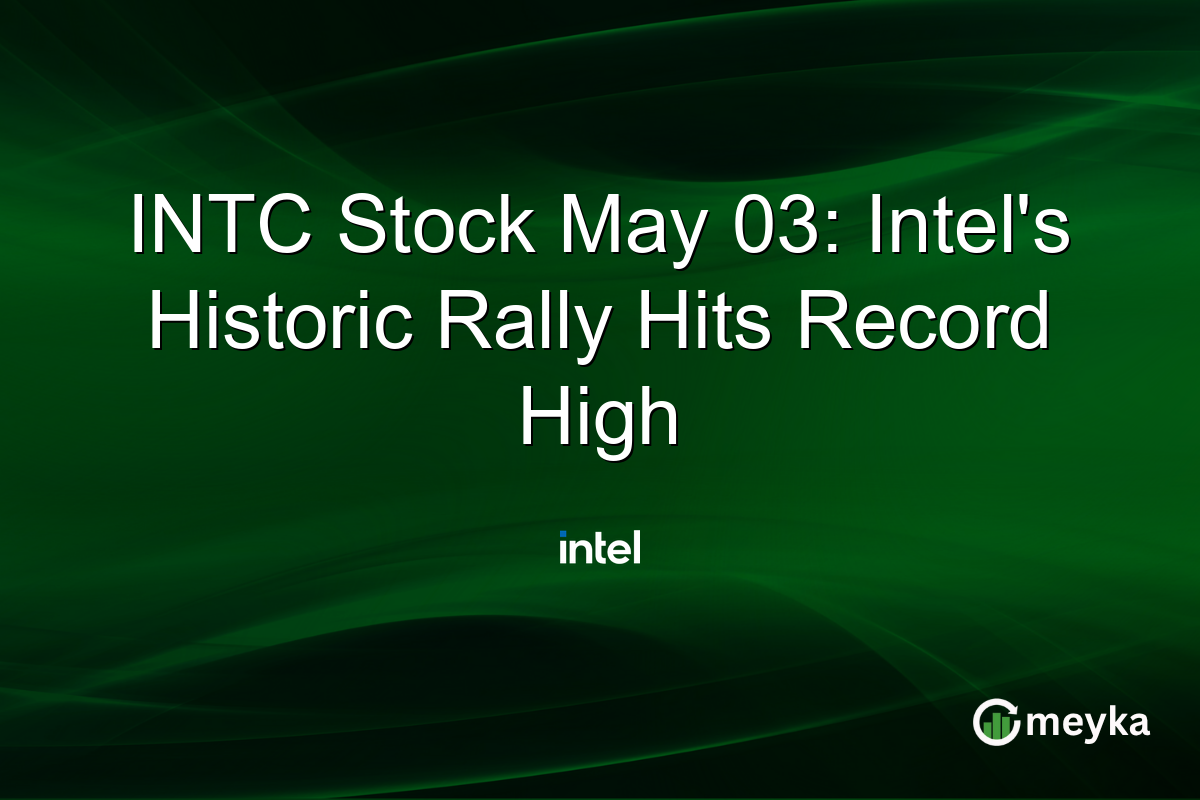 INTC Stock May 03: Intel's Historic Rally Hits Record High

intel

meyka